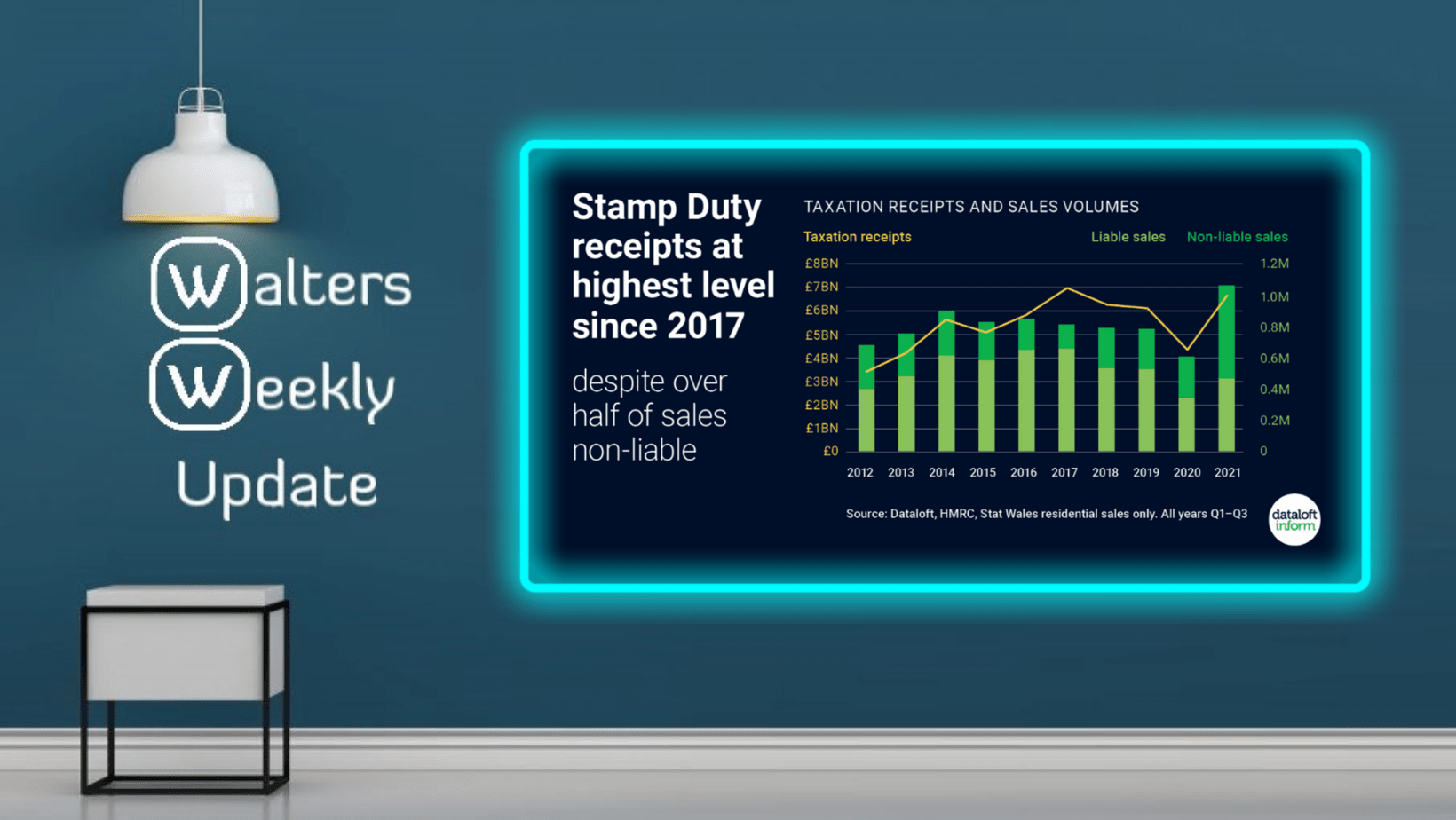 Walters
Weekly
Update

Stamp Duty receipts at highest level since 2017

despite over half of sales non-liable

TAXATION RECEIPTS AND SALES VOLUMES

Taxation receipts

Liable sales

Non-liable sales

£8BN
£7BN
£6BN
£5BN
£4BN
£3BN
£2BN
£1BN
£0

1.2M
1.0M
0.8M
0.6M
0.4M
0.2M
0

2012 2013 2014 2015 2016 2017 2018 2019 2020 2021

Source: Dataloft, HMRC, Stat Wales residential sales only. All years Q1–Q3

dataloft inform